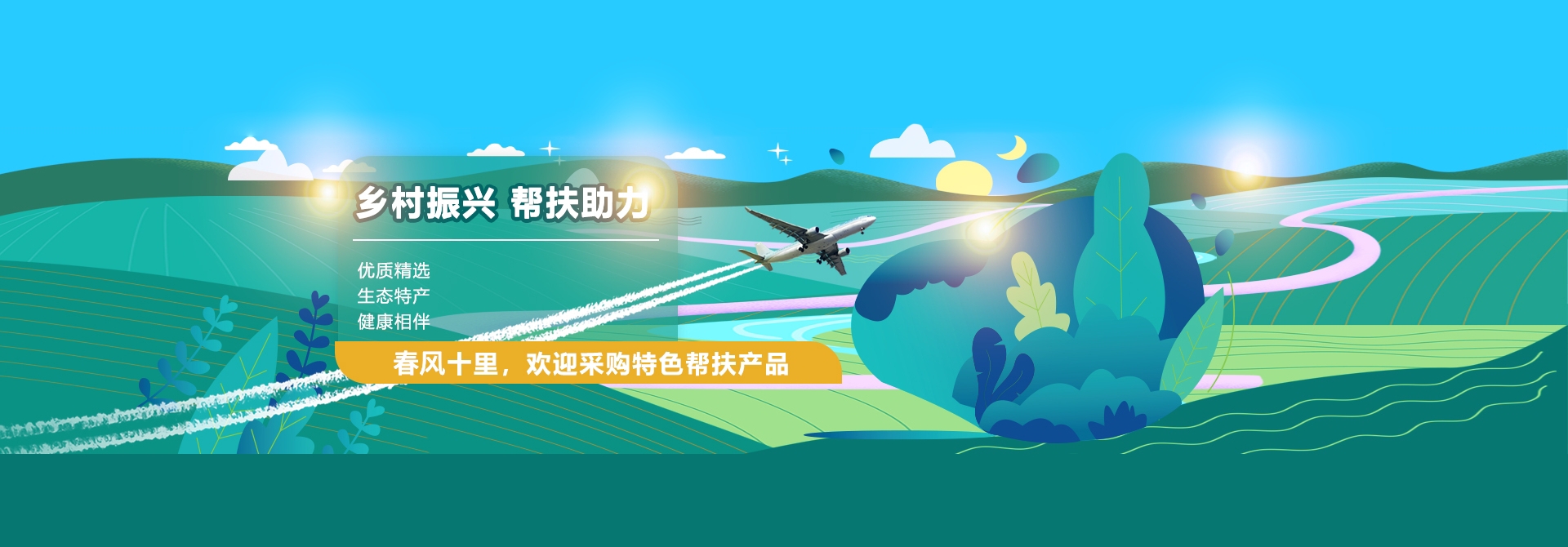 乡村振兴 帮扶助力

优质精选
生态特产
健康相伴

春风十里，欢迎采购特色帮扶产品